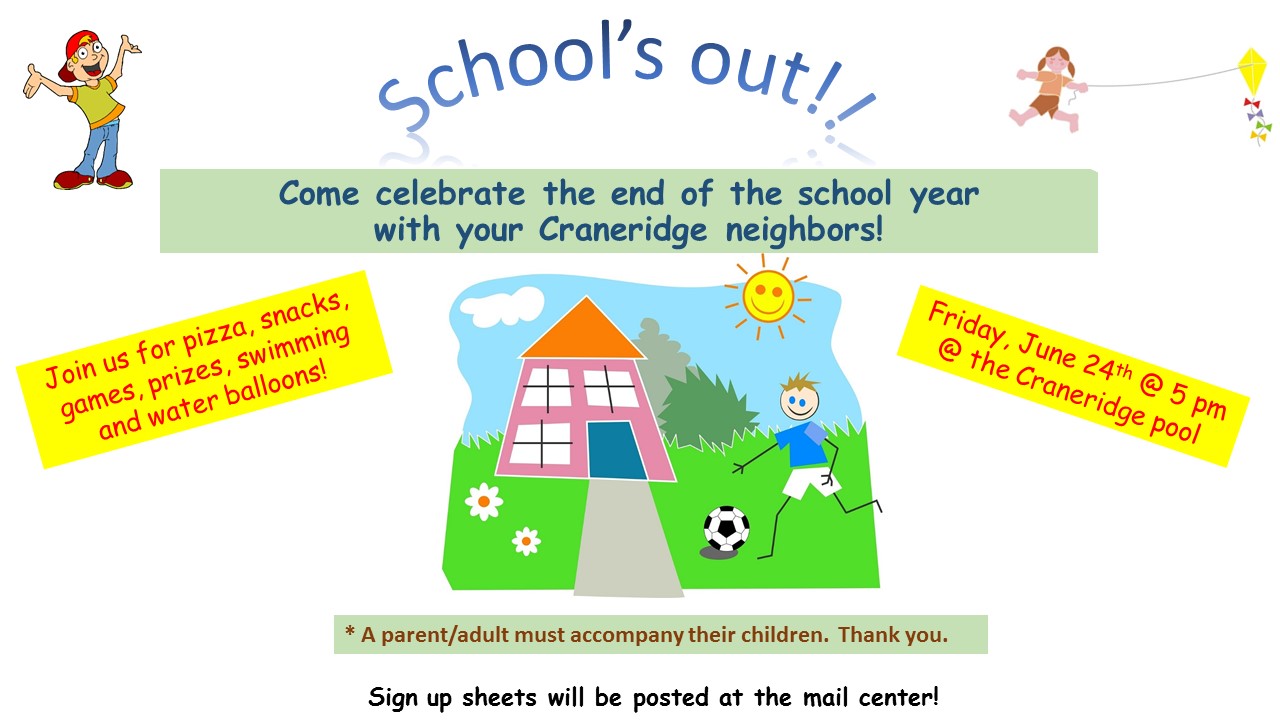 School's out!!

Come celebrate the end of the school year with your Craneridge neighbors!

Join us for pizza, snacks, games, prizes, swimming and water balloons!

Friday, June 24th @ 5 pm @ the Craneridge pool

* A parent/adult must accompany their children. Thank you.

Sign up sheets will be posted at the mail center!